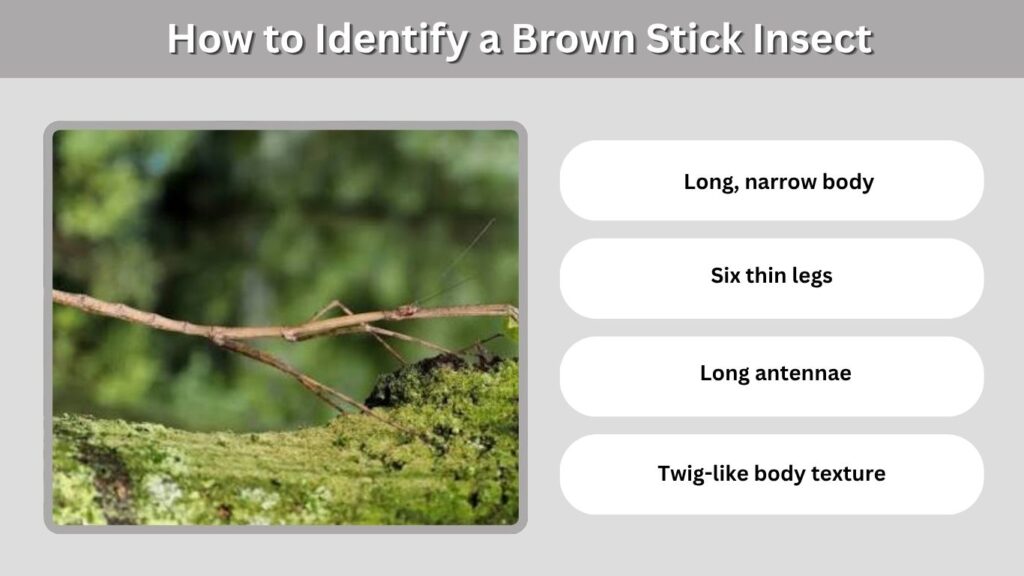 How to Identify a Brown Stick Insect

Long, narrow body

Six thin legs

Long antennae

Twig-like body texture